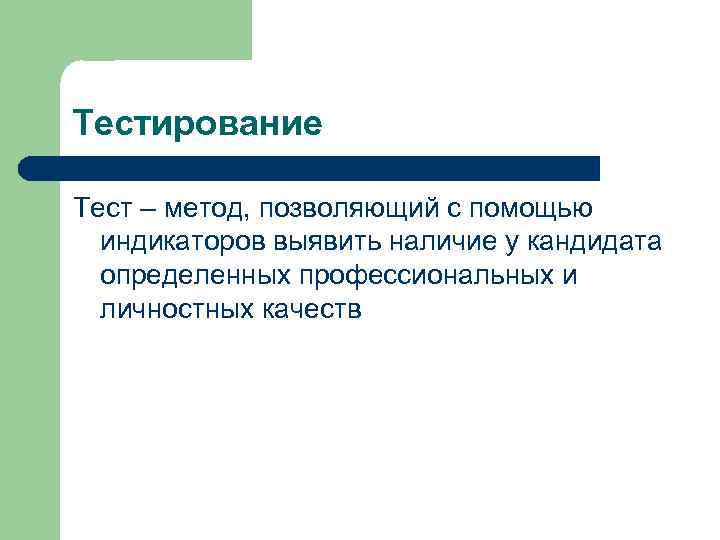 Тестирование

Тест – метод, позволяющий с помощью индикаторов выявить наличие у кандидата определенных профессиональных и личностных качеств